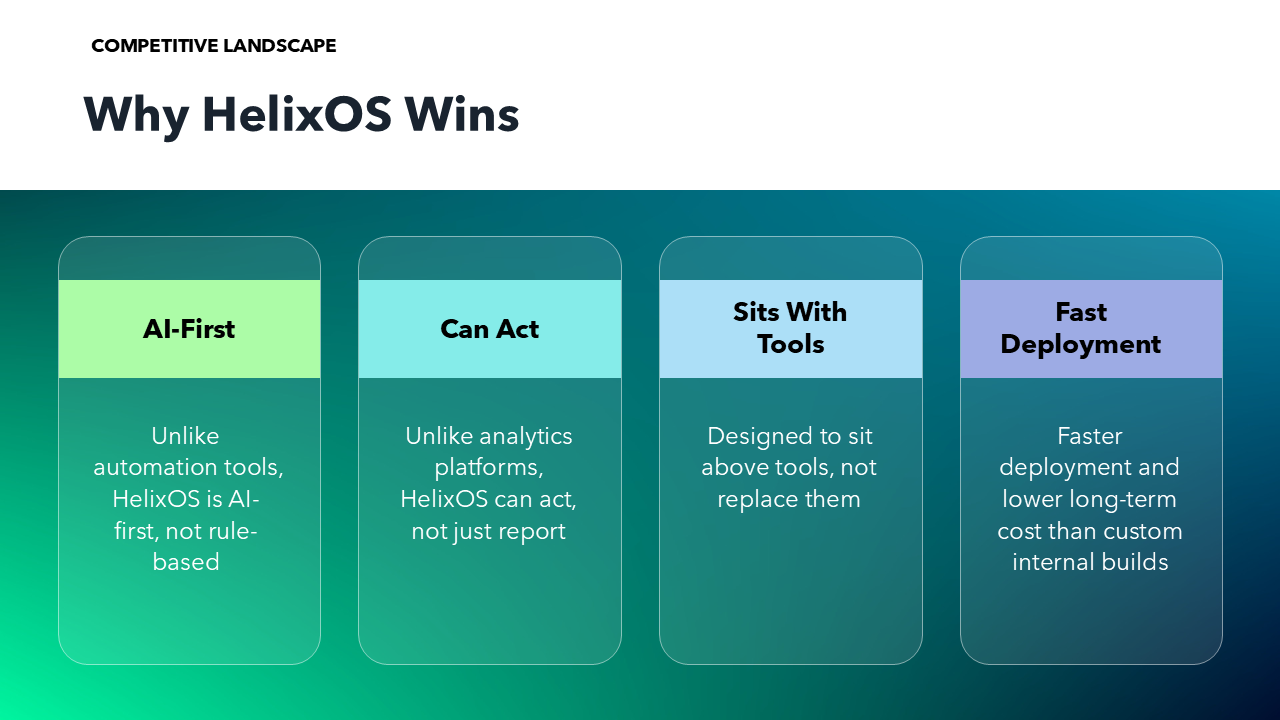 COMPETITIVE LANDSCAPE

Why HelixOS Wins

AI-First

Unlike automation tools, HelixOS is AI-first, not rule-based

Can Act

Unlike analytics platforms, HelixOS can act, not just report

Sits With Tools

Designed to sit above tools, not replace them

Fast Deployment

Faster deployment and lower long-term cost than custom internal builds